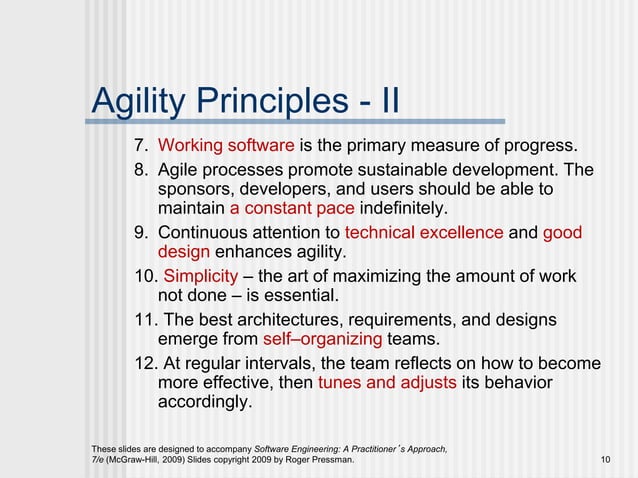 Agility Principles - II

7. Working software is the primary measure of progress.

8. Agile processes promote sustainable development. The sponsors, developers, and users should be able to maintain a constant pace indefinitely.

9. Continuous attention to technical excellence and good design enhances agility.

10. Simplicity – the art of maximizing the amount of work not done – is essential.

11. The best architectures, requirements, and designs emerge from self–organizing teams.

12. At regular intervals, the team reflects on how to become more effective, then tunes and adjusts its behavior accordingly.

These slides are designed to accompany Software Engineering: A Practitioner's Approach, 7/e (McGraw-Hill, 2009) Slides copyright 2009 by Roger Pressman.

10